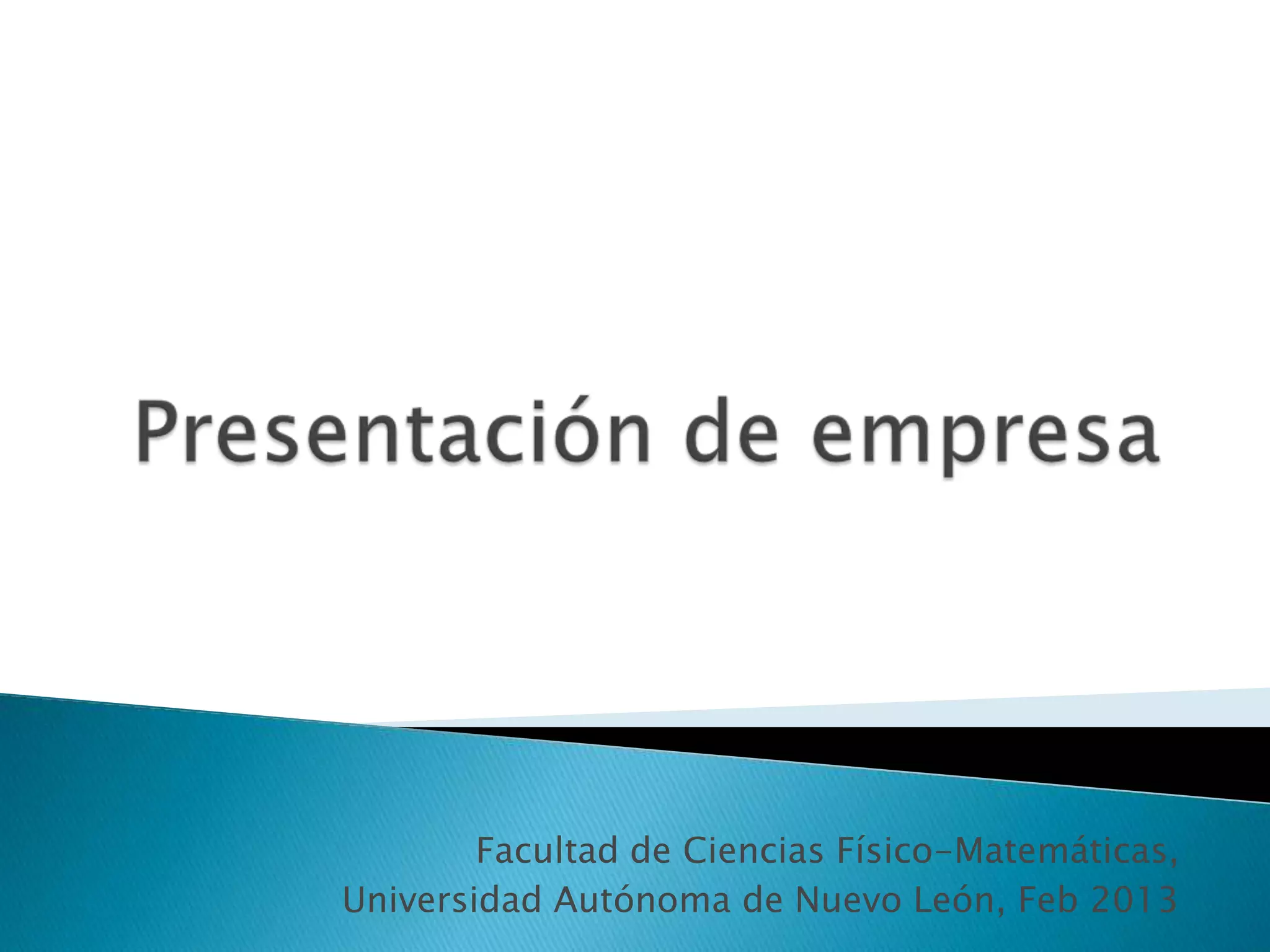 Presentación de empresa

Facultad de Ciencias Físico-Matemáticas, Universidad Autónoma de Nuevo León, Feb 2013